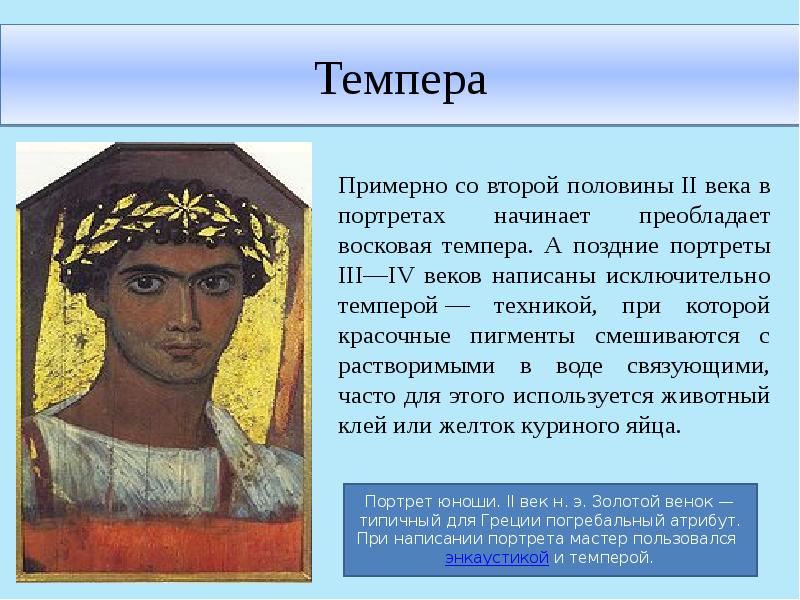 Темпера

Примерно со второй половины II века в портретах начинает преобладает восковая темпера. А поздние портреты III—IV веков написаны исключительно темперой — техникой, при которой красочные пигменты смешиваются с растворимыми в воде связующими, часто для этого используется животный клей или желток куриного яйца.

Портрет юноши. II век н. э. Золотой венок — типичный для Греции погребальный атрибут. При написании портрета мастер пользовался энкаустикой и темперой.